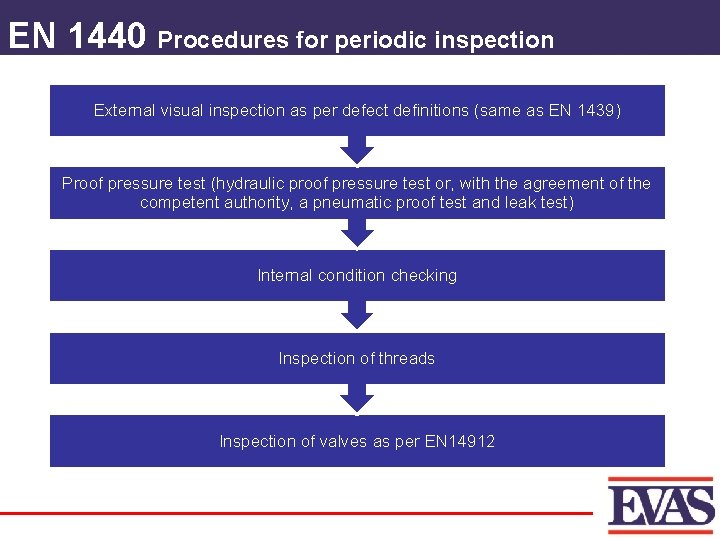 EN 1440 Procedures for periodic inspection

External visual inspection as per defect definitions (same as EN 1439)

Proof pressure test (hydraulic proof pressure test or, with the agreement of the competent authority, a pneumatic proof test and leak test)

Internal condition checking

Inspection of threads

Inspection of valves as per EN14912

EVAS